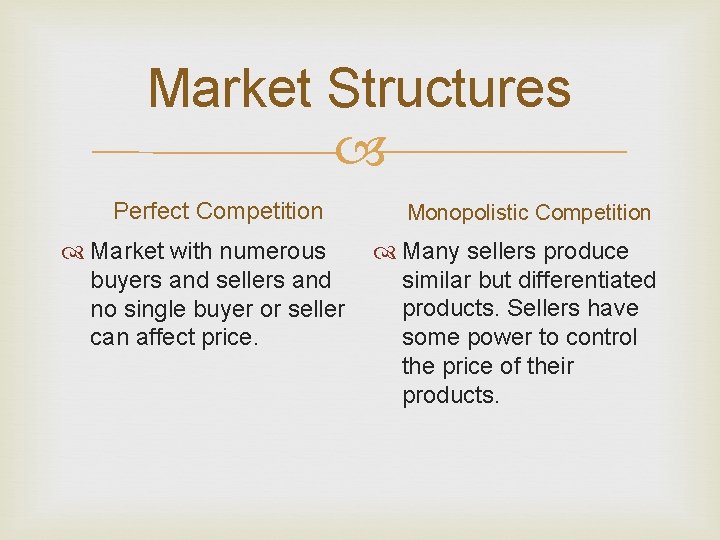 Market Structures

Perfect Competition

Market with numerous buyers and sellers and no single buyer or seller can affect price.

Monopolistic Competition

Many sellers produce similar but differentiated products. Sellers have some power to control the price of their products.